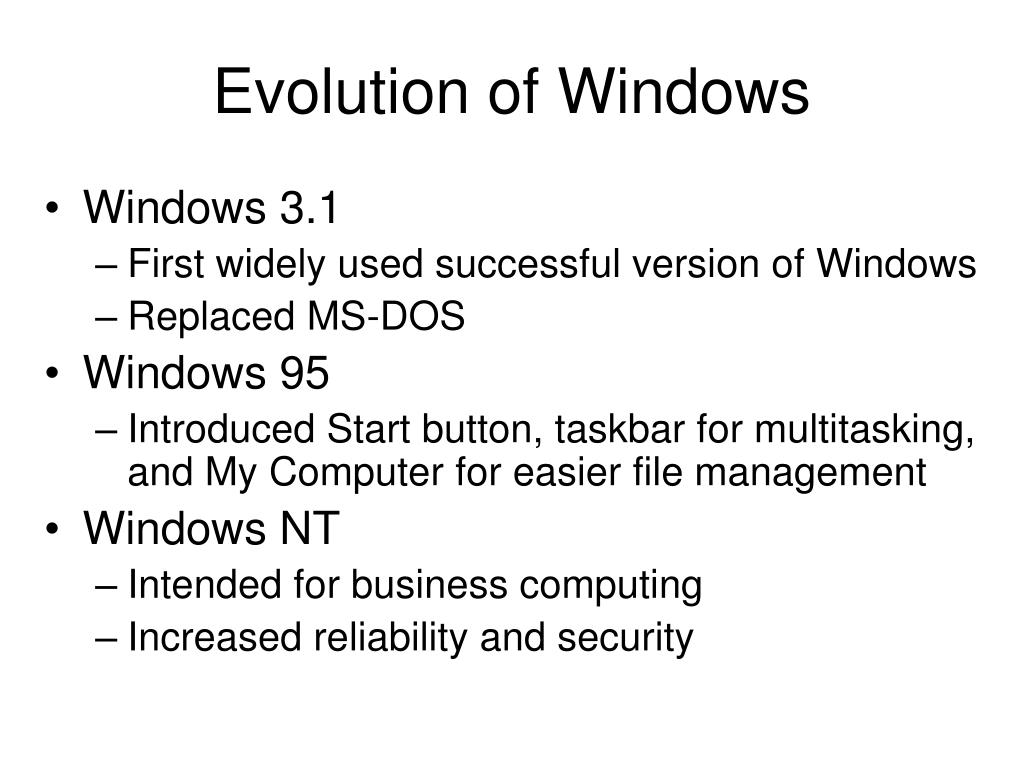 Evolution of Windows

• Windows 3.1
  – First widely used successful version of Windows
  – Replaced MS-DOS
• Windows 95
  – Introduced Start button, taskbar for multitasking, and My Computer for easier file management
• Windows NT
  – Intended for business computing
  – Increased reliability and security